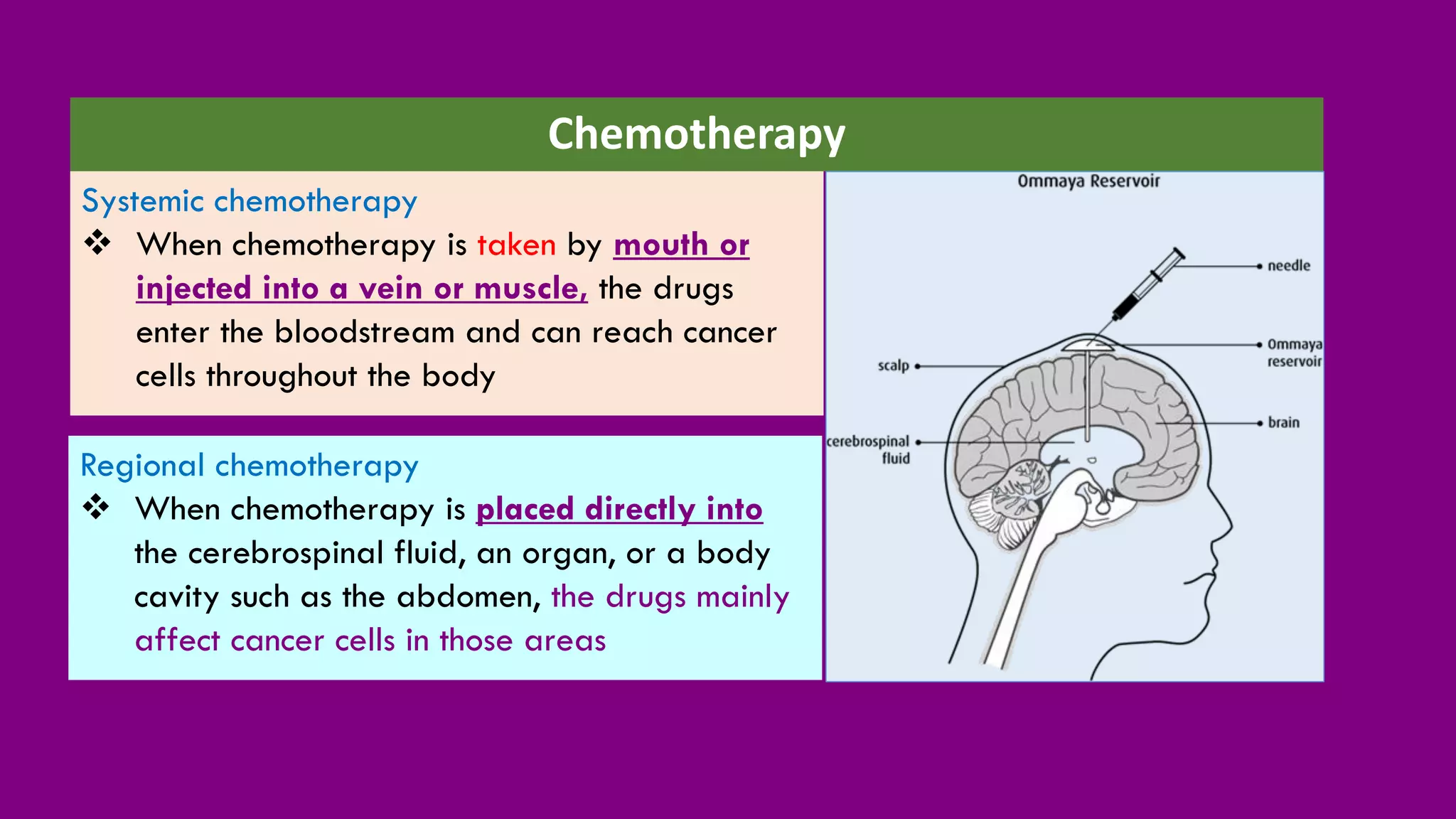 Chemotherapy

Systemic chemotherapy

❖ When chemotherapy is taken by mouth or injected into a vein or muscle, the drugs enter the bloodstream and can reach cancer cells throughout the body

Regional chemotherapy

❖ When chemotherapy is placed directly into the cerebrospinal fluid, an organ, or a body cavity such as the abdomen, the drugs mainly affect cancer cells in those areas

Ommaya Reservoir

needle

Ommaya reservoir

scalp

brain

cerebrospinal fluid